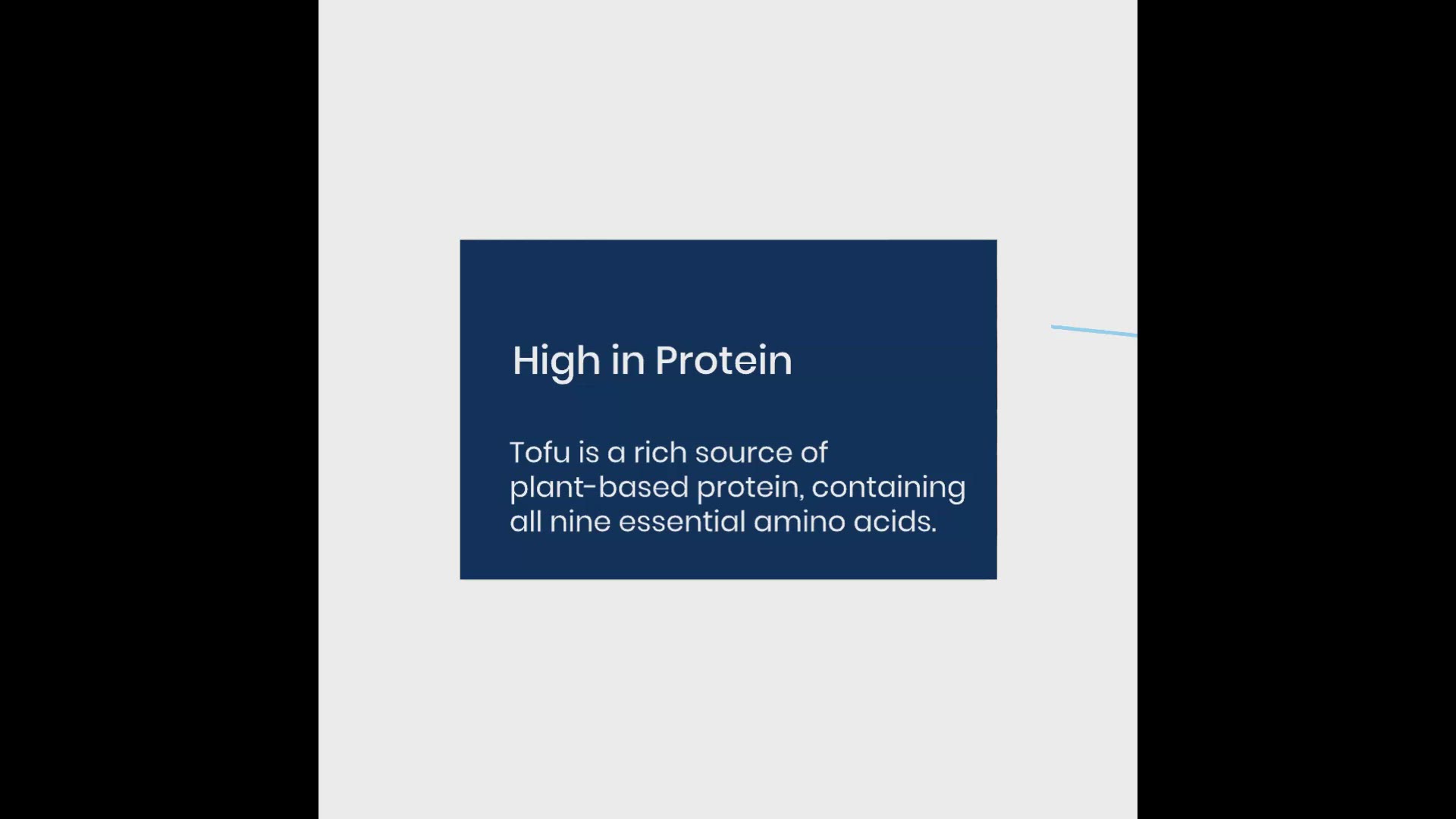 High in Protein

Tofu is a rich source of plant-based protein, containing all nine essential amino acids.